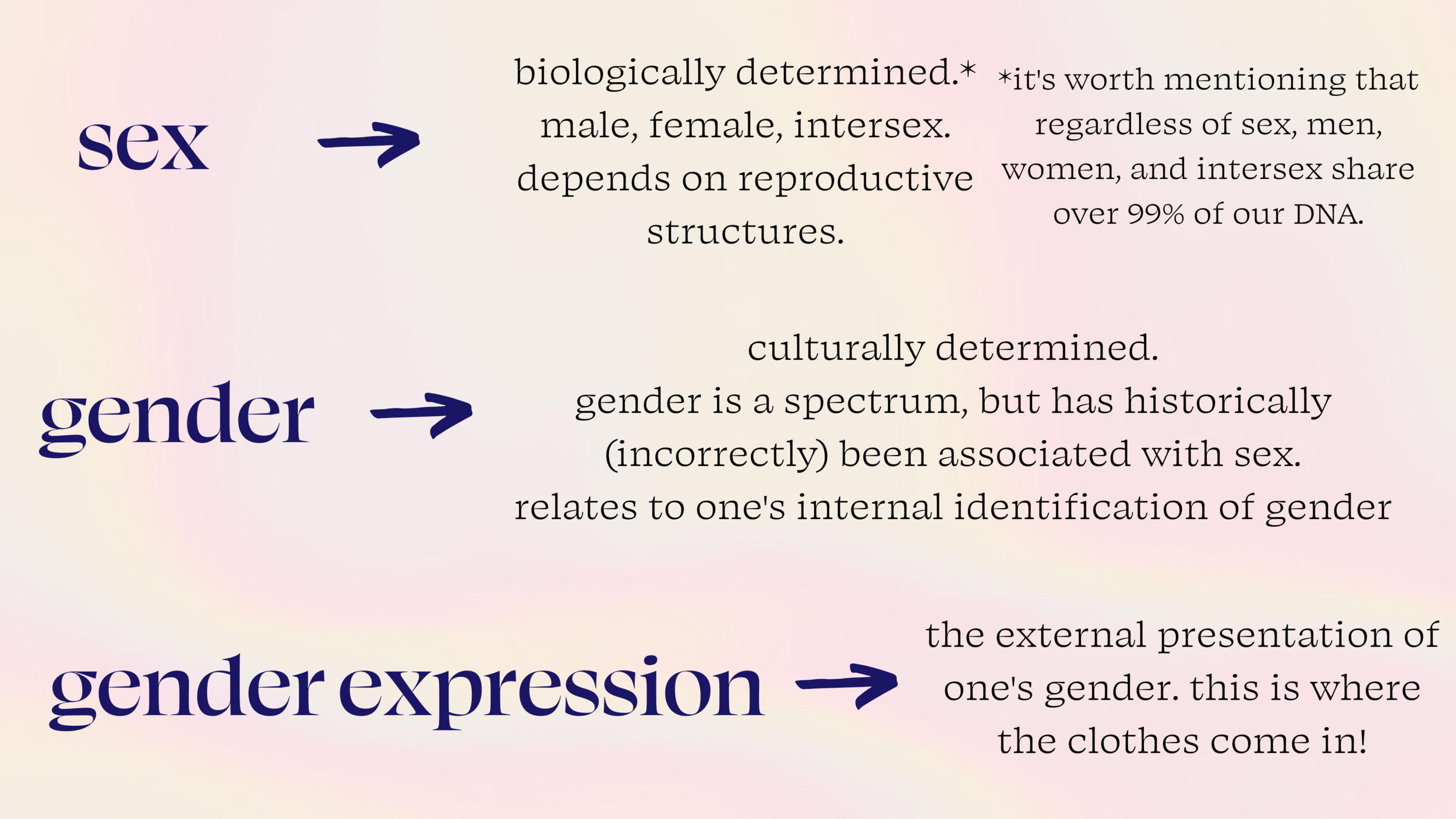 sex

biologically determined.* male, female, intersex. depends on reproductive structures.

*it's worth mentioning that regardless of sex, men, women, and intersex share over 99% of our DNA.

gender

culturally determined.
gender is a spectrum, but has historically (incorrectly) been associated with sex.
relates to one's internal identification of gender

gender expression

the external presentation of one's gender. this is where the clothes come in!